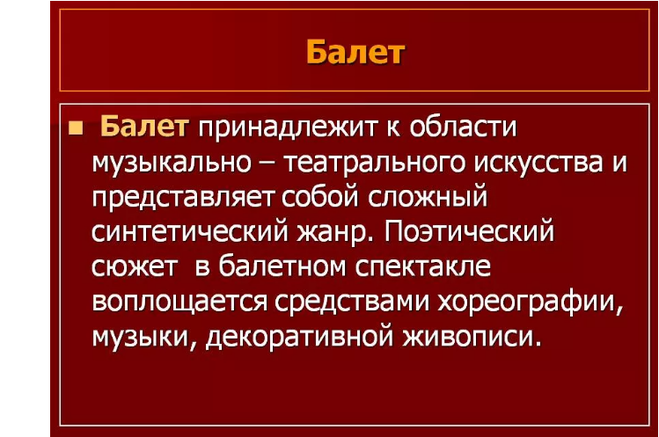 Балет

Балет принадлежит к области музыкально – театрального искусства и представляет собой сложный синтетический жанр. Поэтический сюжет в балетном спектакле воплощается средствами хореографии, музыки, декоративной живописи.